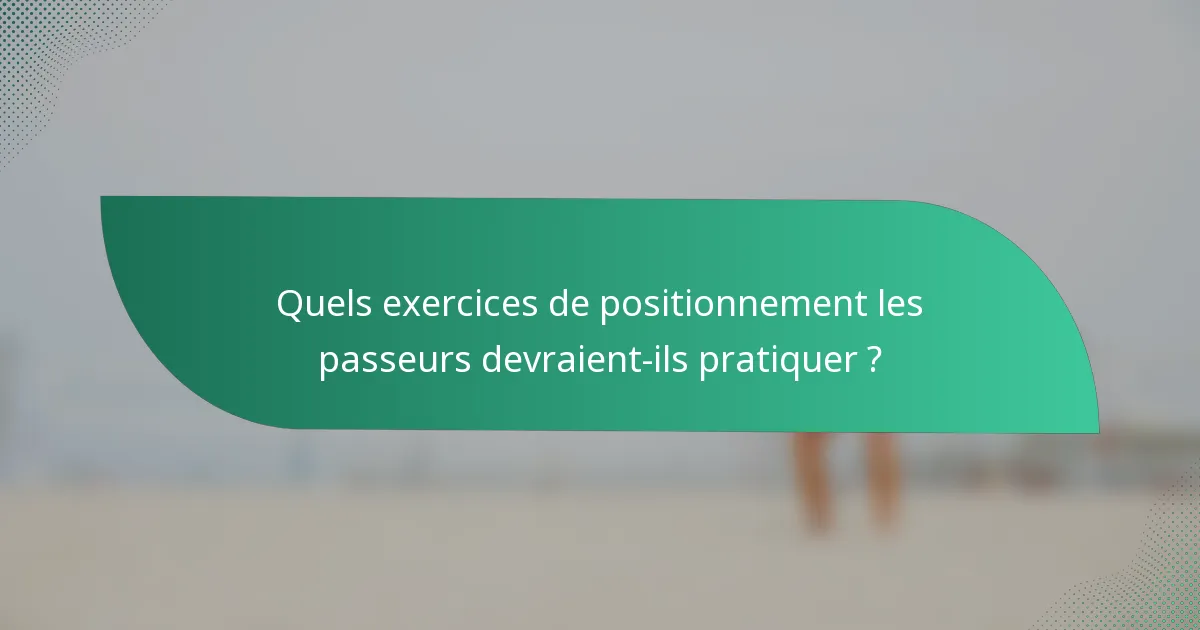 Quels exercices de positionnement les passeurs devraient-ils pratiquer ?